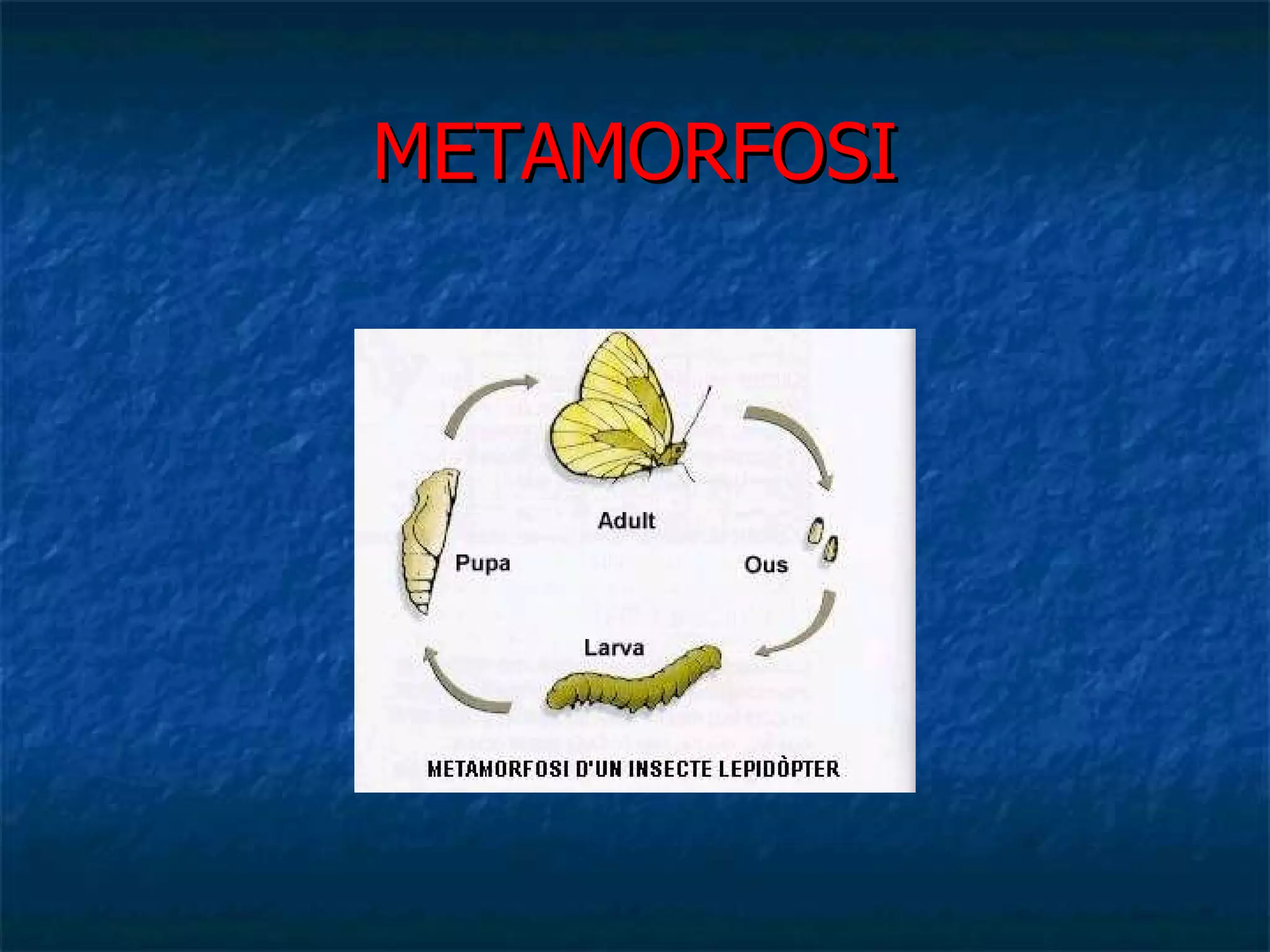 METAMORFOSI

Adult

Pupa

Ous

Larva

METAMORFOSI D'UN INSECTE LEPIDÒPTER